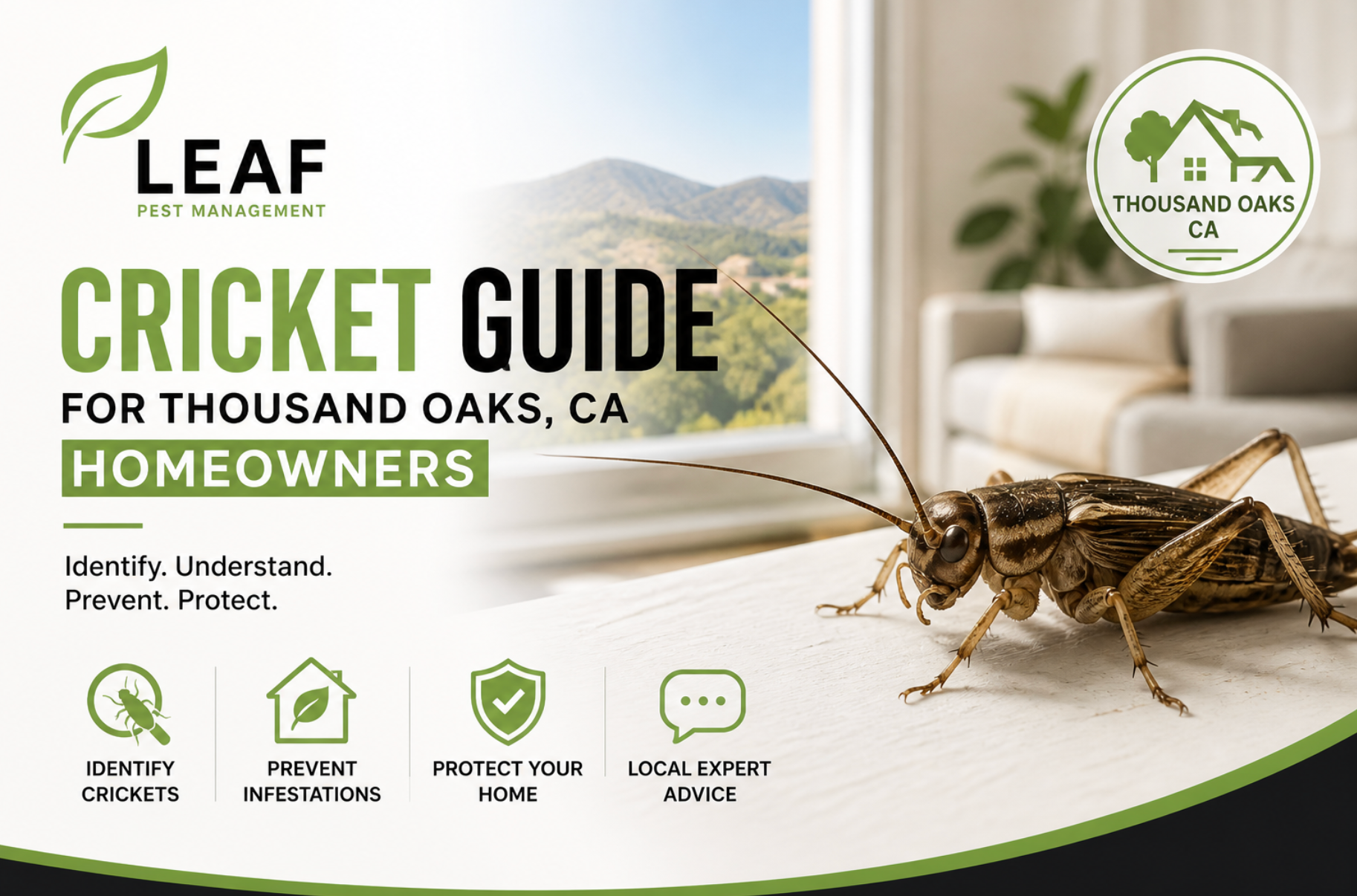 LEAF
PEST MANAGEMENT

THOUSAND OAKS CA

CRICKET GUIDE
FOR THOUSAND OAKS, CA
HOMEOWNERS

Identify. Understand.
Prevent. Protect.

IDENTIFY CRICKETS

PREVENT INFESTATIONS

PROTECT YOUR HOME

LOCAL EXPERT ADVICE